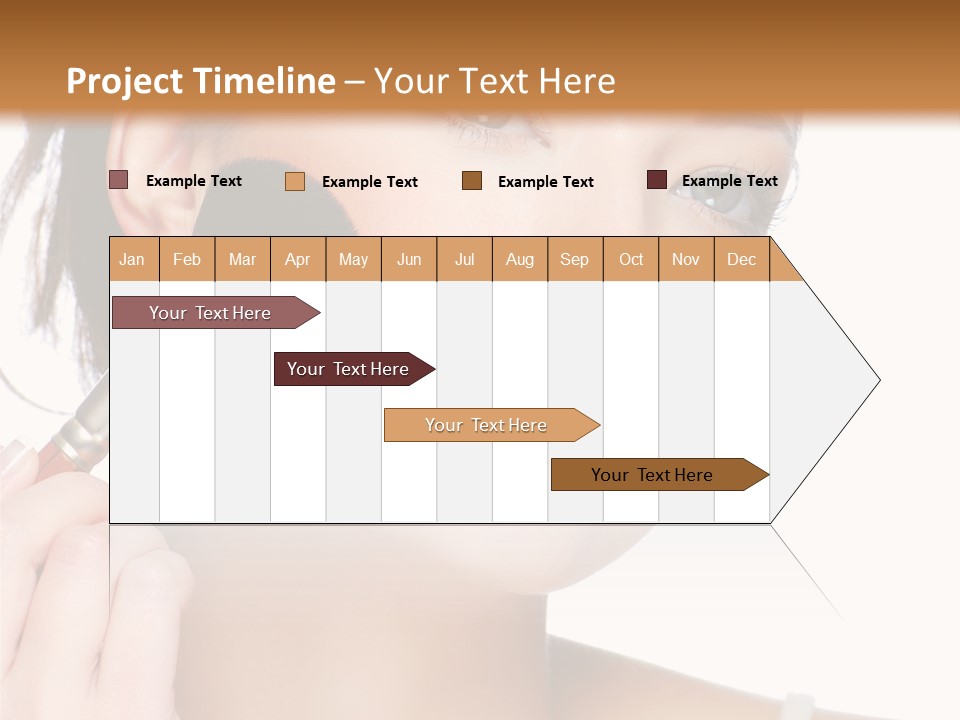 Project Timeline – Your Text Here

Example Text
Example Text
Example Text
Example Text

| Jan | Feb | Mar | Apr | May | Jun | Jul | Aug | Sep | Oct | Nov | Dec |
|---|---|---|---|---|---|---|---|---|---|---|---|

Your Text Here
Your Text Here
Your Text Here
Your Text Here